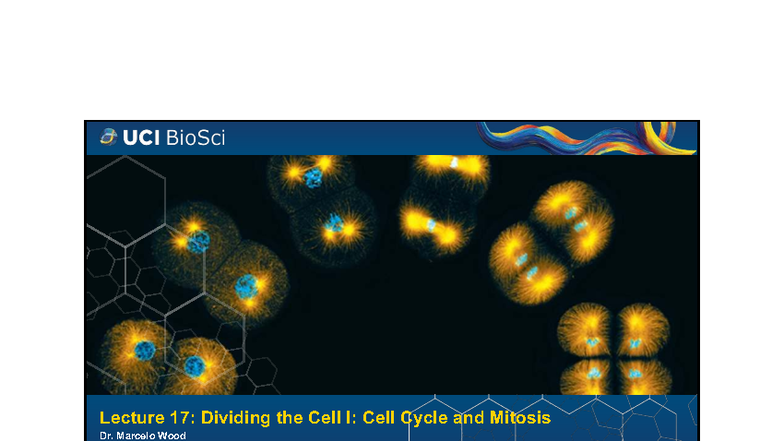 UCI BioSci

Lecture 17: Dividing the Cell I: Cell Cycle and Mitosis
Dr. Marcelo Wood